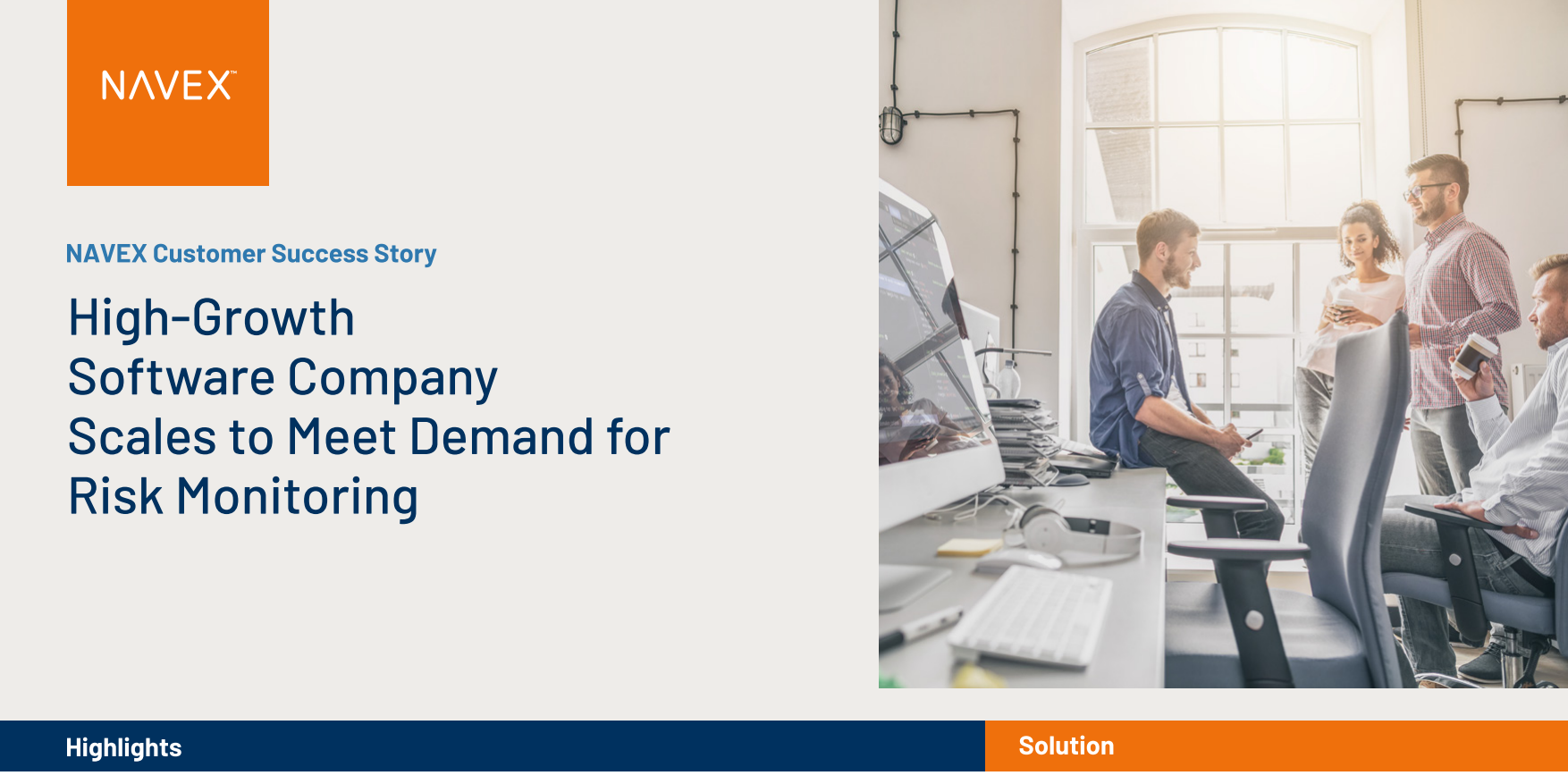 NAVEX™

NAVEX Customer Success Story

High-Growth Software Company Scales to Meet Demand for Risk Monitoring

Highlights

Solution